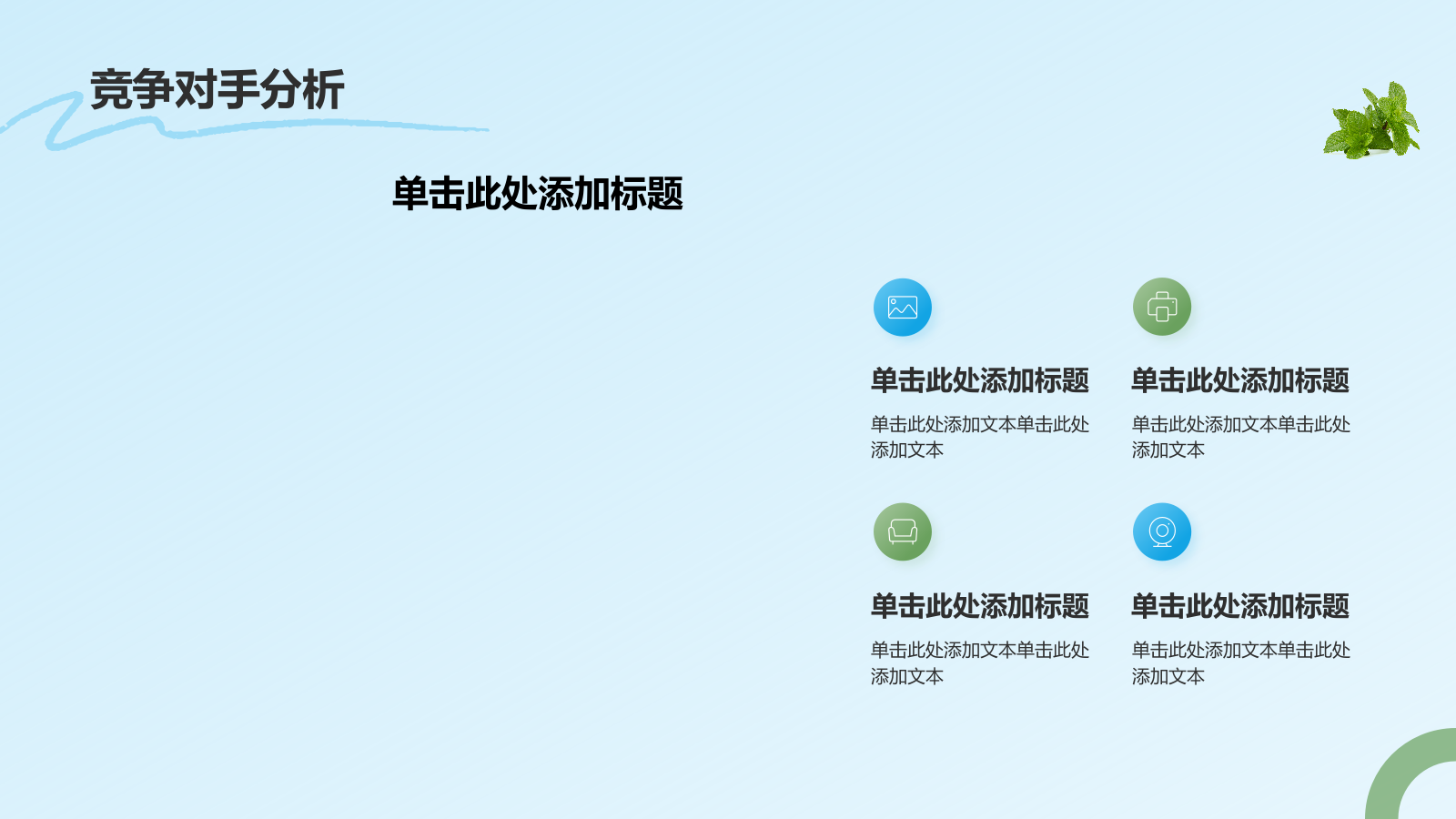 竞争对手分析

单击此处添加标题

单击此处添加标题

单击此处添加文本单击此处添加文本

单击此处添加标题

单击此处添加文本单击此处添加文本

单击此处添加标题

单击此处添加文本单击此处添加文本

单击此处添加标题

单击此处添加文本单击此处添加文本